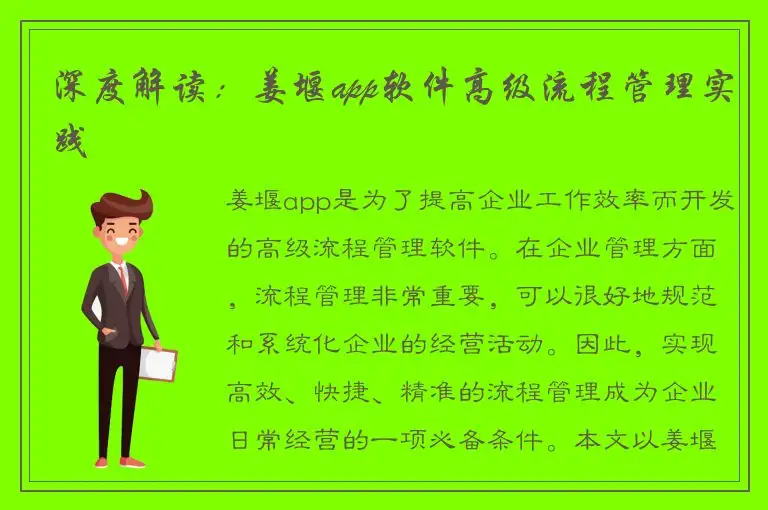 深度解读：姜堰app软件高级流程管理实践

姜堰app是为了提高企业工作效率而开发的高级流程管理软件。在企业管理方面，流程管理非常重要，可以很好地规范和系统化企业的经营活动。因此，实现高效、快捷、精准的流程管理成为企业日常经营的一项必备条件。本文以姜堰